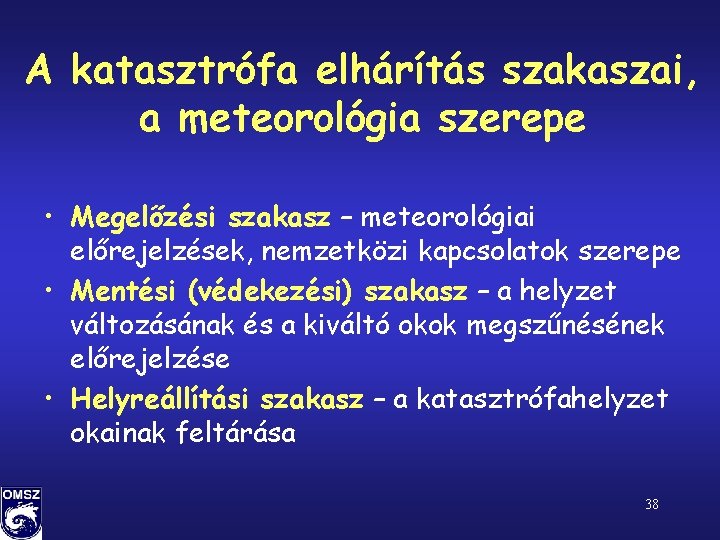 A katasztrófa elhárítás szakaszai, a meteorológia szerepe

• Megelőzési szakasz – meteorológiai előrejelzések, nemzetközi kapcsolatok szerepe
• Mentési (védekezési) szakasz – a helyzet változásának és a kiváltó okok megszűnésének előrejelzése
• Helyreállítási szakasz – a katasztrófahelyzet okainak feltárása

OMSZ

38